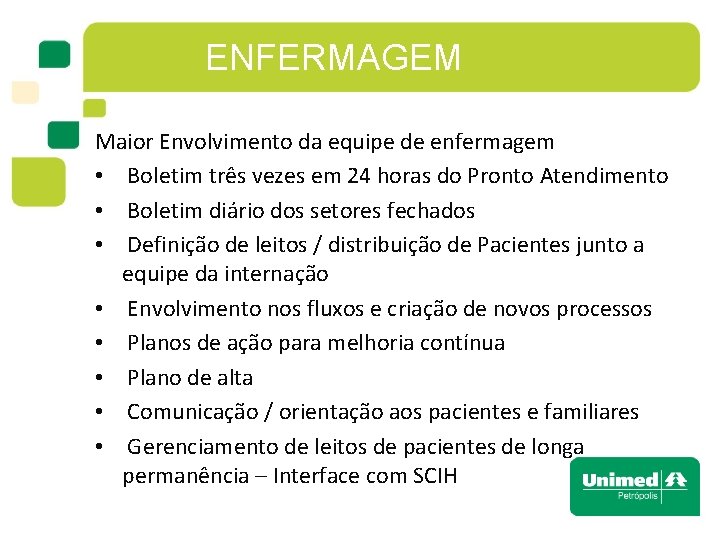 ENFERMAGEM

Maior Envolvimento da equipe de enfermagem

• Boletim três vezes em 24 horas do Pronto Atendimento
• Boletim diário dos setores fechados
• Definição de leitos / distribuição de Pacientes junto a equipe da internação
• Envolvimento nos fluxos e criação de novos processos
• Planos de ação para melhoria contínua
• Plano de alta
• Comunicação / orientação aos pacientes e familiares
• Gerenciamento de leitos de pacientes de longa permanência – Interface com SCIH

Unimed
Petrópolis